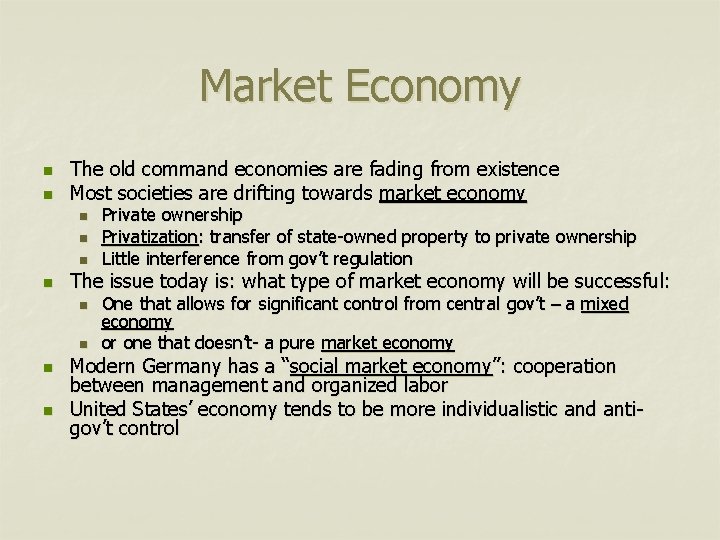 Market Economy

- The old command economies are fading from existence
- Most societies are drifting towards market economy
  - Private ownership
  - Privatization: transfer of state-owned property to private ownership
  - Little interference from gov't regulation
- The issue today is: what type of market economy will be successful:
  - One that allows for significant control from central gov't – a mixed economy
  - or one that doesn't- a pure market economy
- Modern Germany has a "social market economy": cooperation between management and organized labor
- United States' economy tends to be more individualistic and anti-gov't control